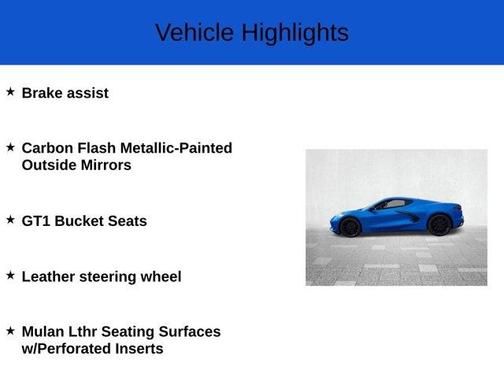 Vehicle Highlights

★ Brake assist

★ Carbon Flash Metallic-Painted Outside Mirrors

★ GT1 Bucket Seats

★ Leather steering wheel

★ Mulan Lthr Seating Surfaces w/Perforated Inserts